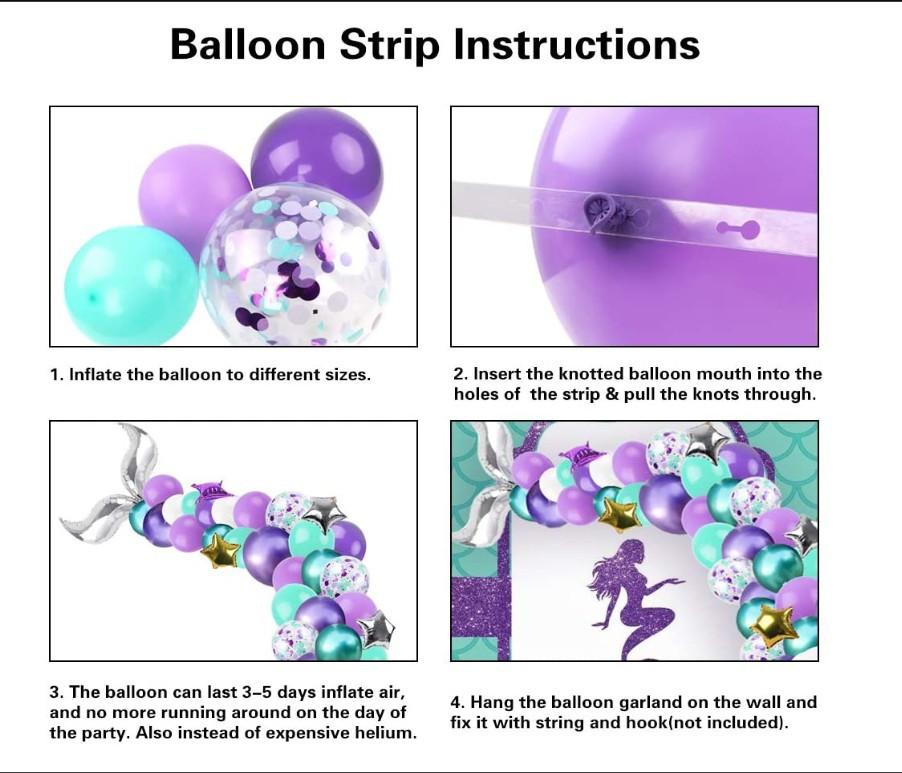 Balloon Strip Instructions

1. Inflate the balloon to different sizes.

2. Insert the knotted balloon mouth into the holes of  the strip & pull the knots through.

3. The balloon can last 3–5 days inflate air, and no more running around on the day of the party. Also instead of expensive helium.

4. Hang the balloon garland on the wall and fix it with string and hook(not included).